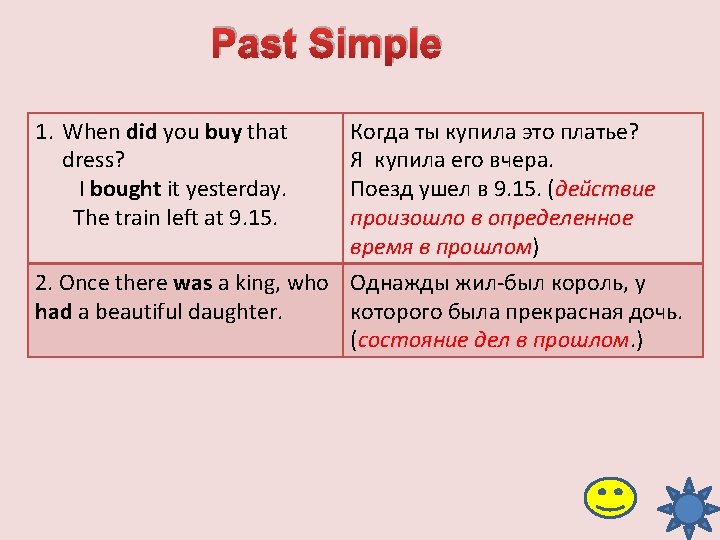 Past Simple

| | |
|---|---|
| 1. When did you buy that dress? I bought it yesterday. The train left at 9.15. | Когда ты купила это платье? Я купила его вчера. Поезд ушел в 9.15. (действие произошло в определенное время в прошлом) |
| 2. Once there was a king, who had a beautiful daughter. | Однажды жил-был король, у которого была прекрасная дочь. (состояние дел в прошлом.) |